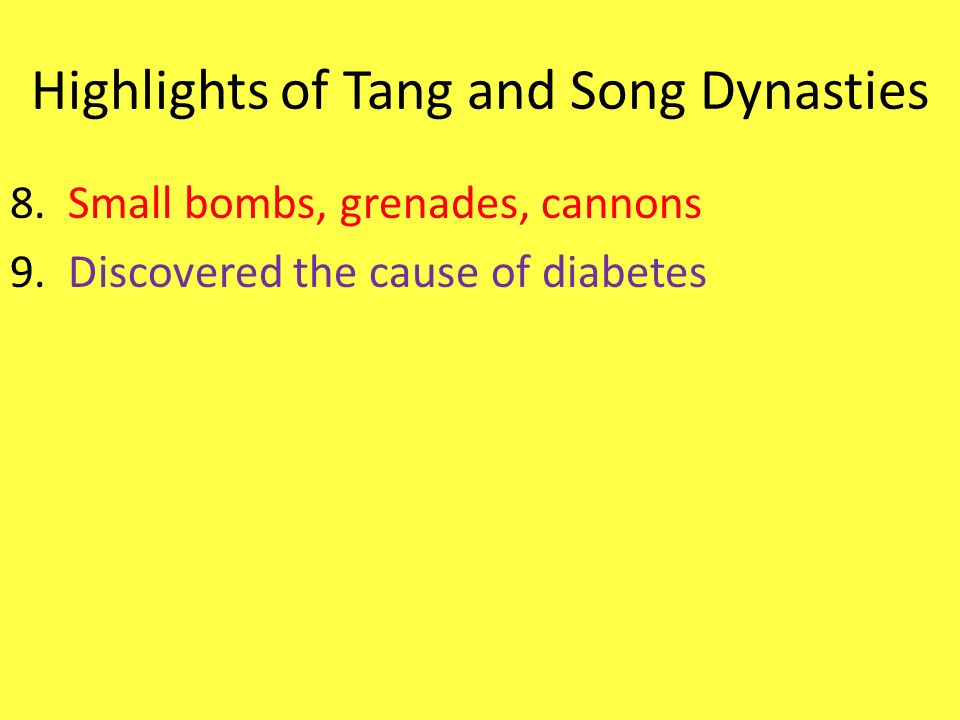 Highlights of Tang and Song Dynasties

8. Small bombs, grenades, cannons
9. Discovered the cause of diabetes